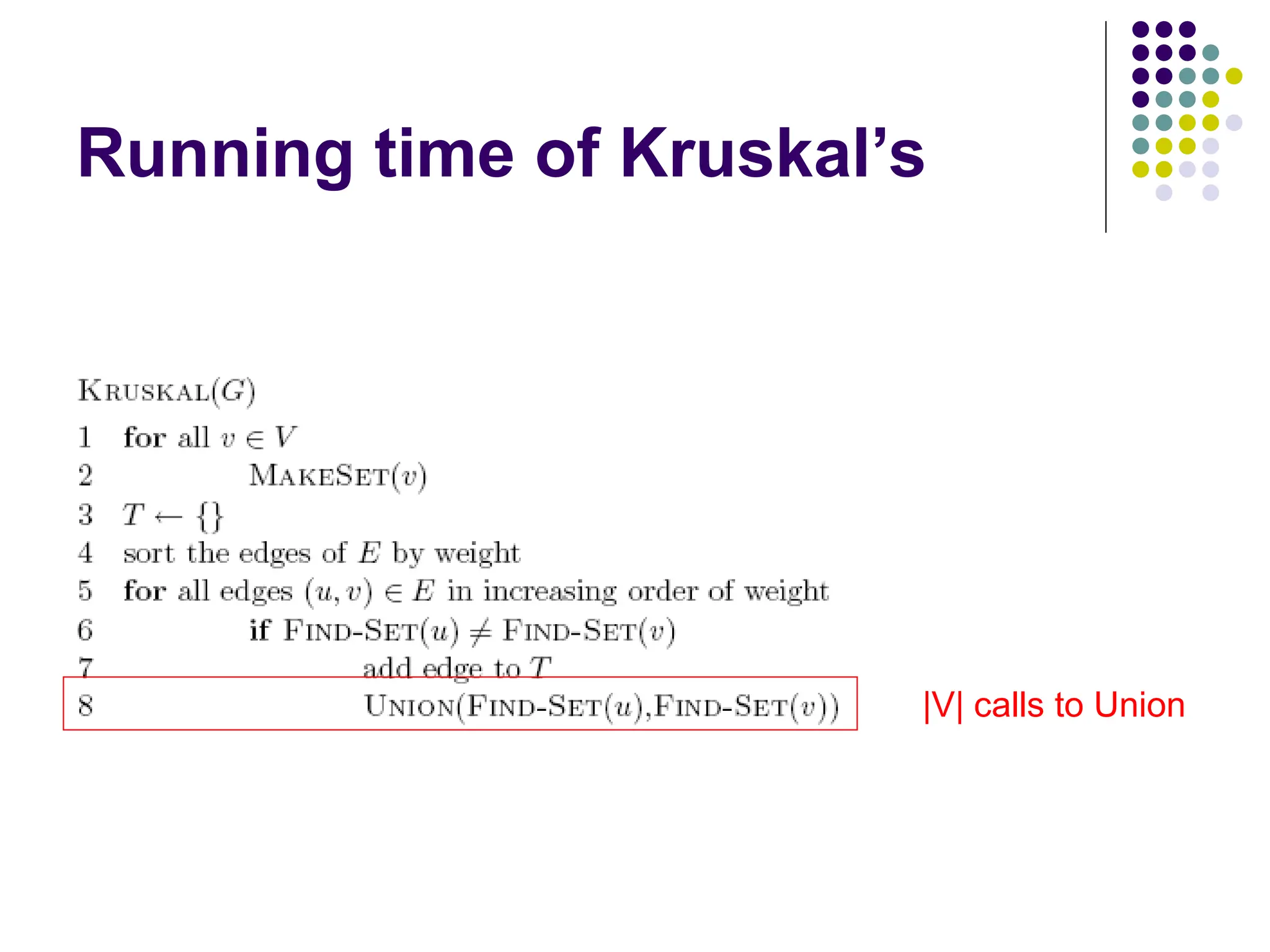 Running time of Kruskal's

KRUSKAL($G$)
1 for all $v \in V$
2 MAKESET($v$)
3 $T \leftarrow \{\}$
4 sort the edges of $E$ by weight
5 for all edges $(u, v) \in E$ in increasing order of weight
6 if FIND-SET($u$) $\neq$ FIND-SET($v$)
7 add edge to $T$
8 UNION(FIND-SET($u$),FIND-SET($v$))

|V| calls to Union